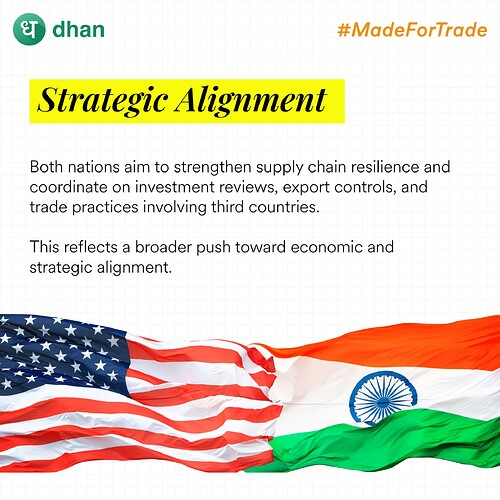 ध dhan

#MadeForTrade

Strategic Alignment

Both nations aim to strengthen supply chain resilience and coordinate on investment reviews, export controls, and trade practices involving third countries.

This reflects a broader push toward economic and strategic alignment.